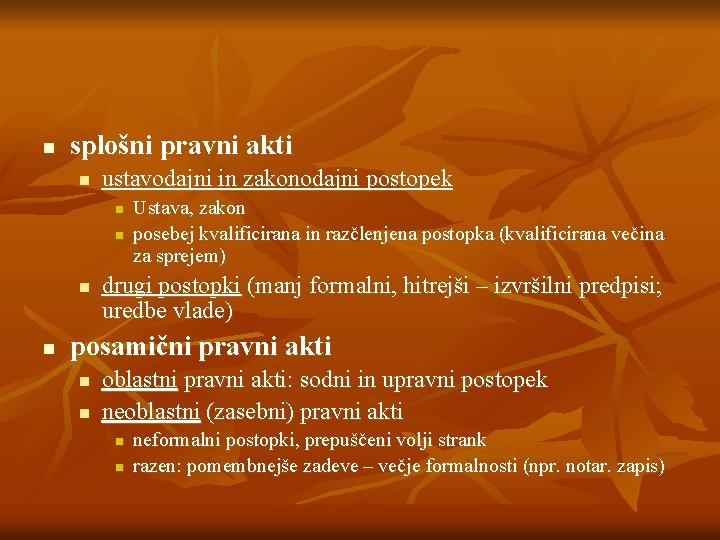 splošni pravni akti

ustavodajni in zakonodajni postopek

Ustava, zakon

posebej kvalificirana in razčlenjena postopka (kvalificirana večina za sprejem)

drugi postopki (manj formalni, hitrejši – izvršilni predpisi; uredbe vlade)

posamični pravni akti

oblastni pravni akti: sodni in upravni postopek

neoblastni (zasebni) pravni akti

neformalni postopki, prepuščeni volji strank

razen: pomembnejše zadeve – večje formalnosti (npr. notar. zapis)